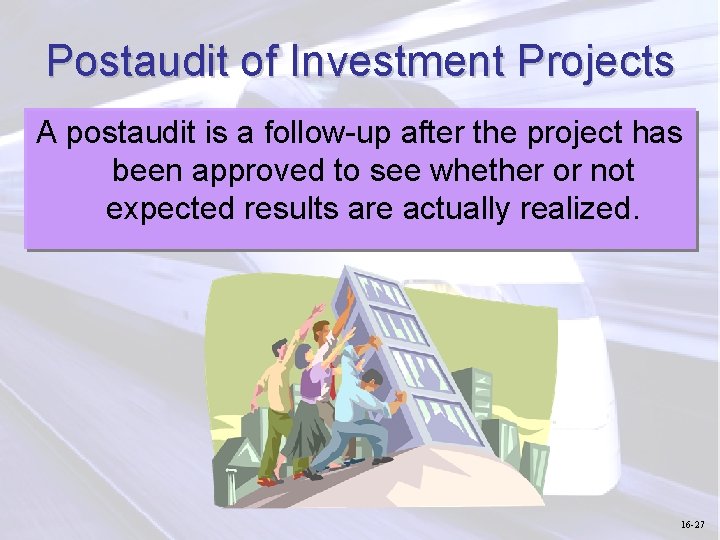 Postaudit of Investment Projects

A postaudit is a follow-up after the project has been approved to see whether or not expected results are actually realized.

16-27